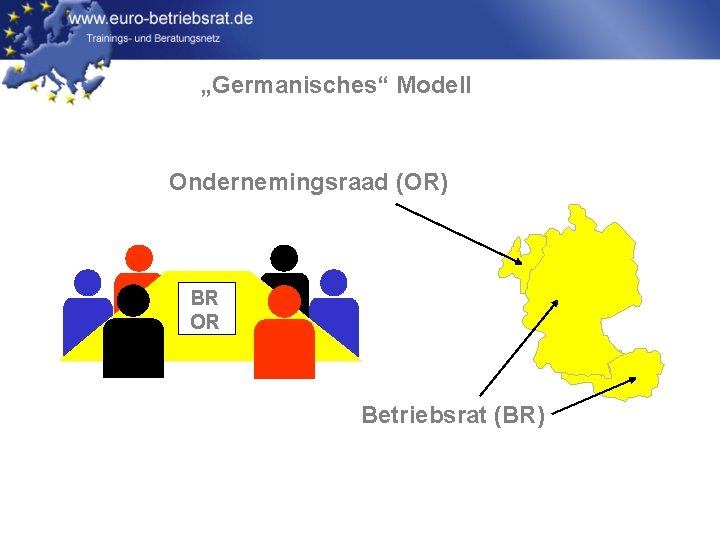 www.euro-betriebsrat.de
Trainings- und Beratungsnetz

„Germanisches“ Modell

Ondernemingsraad (OR)

BR
OR

Betriebsrat (BR)